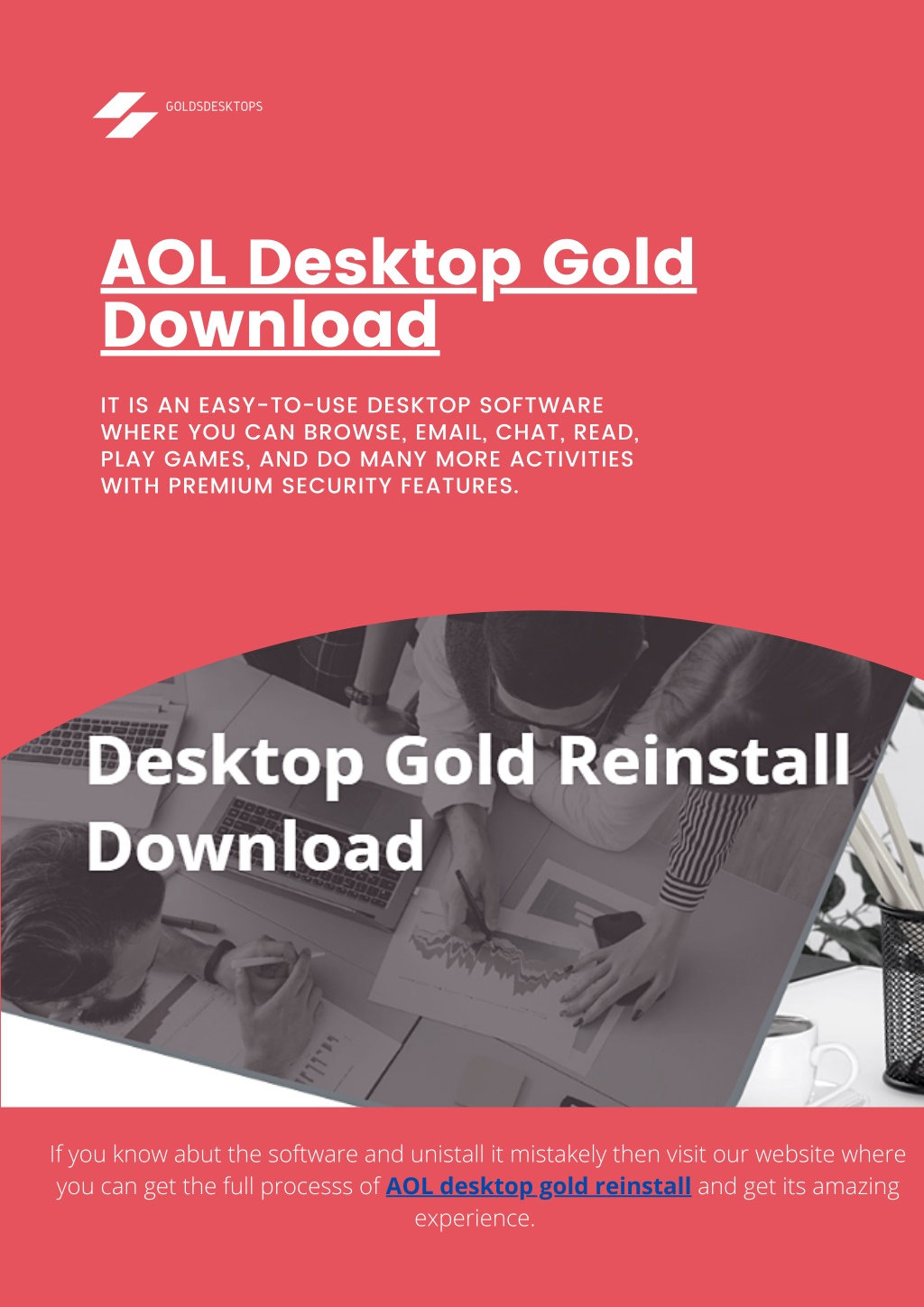 GOLDSDESKTOPS

AOL Desktop Gold Download

IT IS AN EASY-TO-USE DESKTOP SOFTWARE WHERE YOU CAN BROWSE, EMAIL, CHAT, READ, PLAY GAMES, AND DO MANY MORE ACTIVITIES WITH PREMIUM SECURITY FEATURES.

Desktop Gold Reinstall Download

If you know abut the software and unistall it mistakely then visit our website where you can get the full processs of AOL desktop gold reinstall and get its amazing experience.